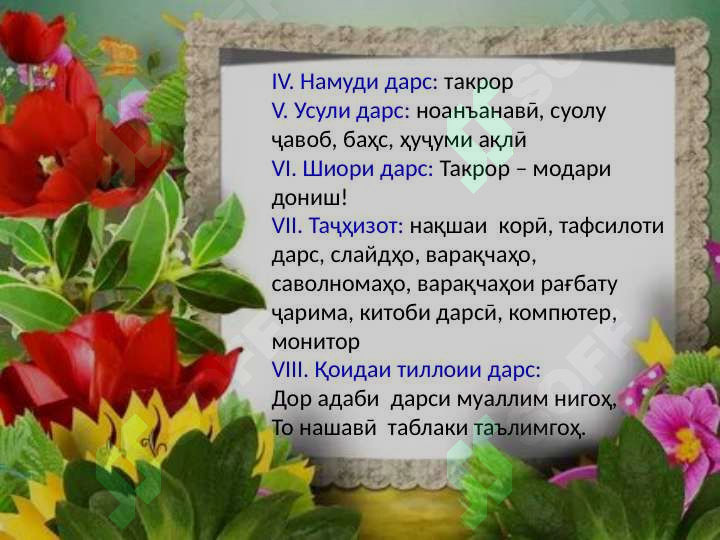 IV. Намуди дарс: такрор
V. Усули дарс: ноанъанавӣ, суолу ҷавоб, баҳс, ҳуҷуми ақлӣ
VI. Шиори дарс: Такрор – модари дониш!
VII. Таҷҳизот: нақшаи корӣ, тафсилоти дарс, слайдҳо, варақчаҳо, саволномаҳо, варақчаҳои рағбату ҷарима, китоби дарсӣ, компютер, монитор
VIII. Қоидаи тиллоии дарс:
Дор адаби дарси муаллим нигоҳ,
То нашавӣ таблаки таълимгоҳ.